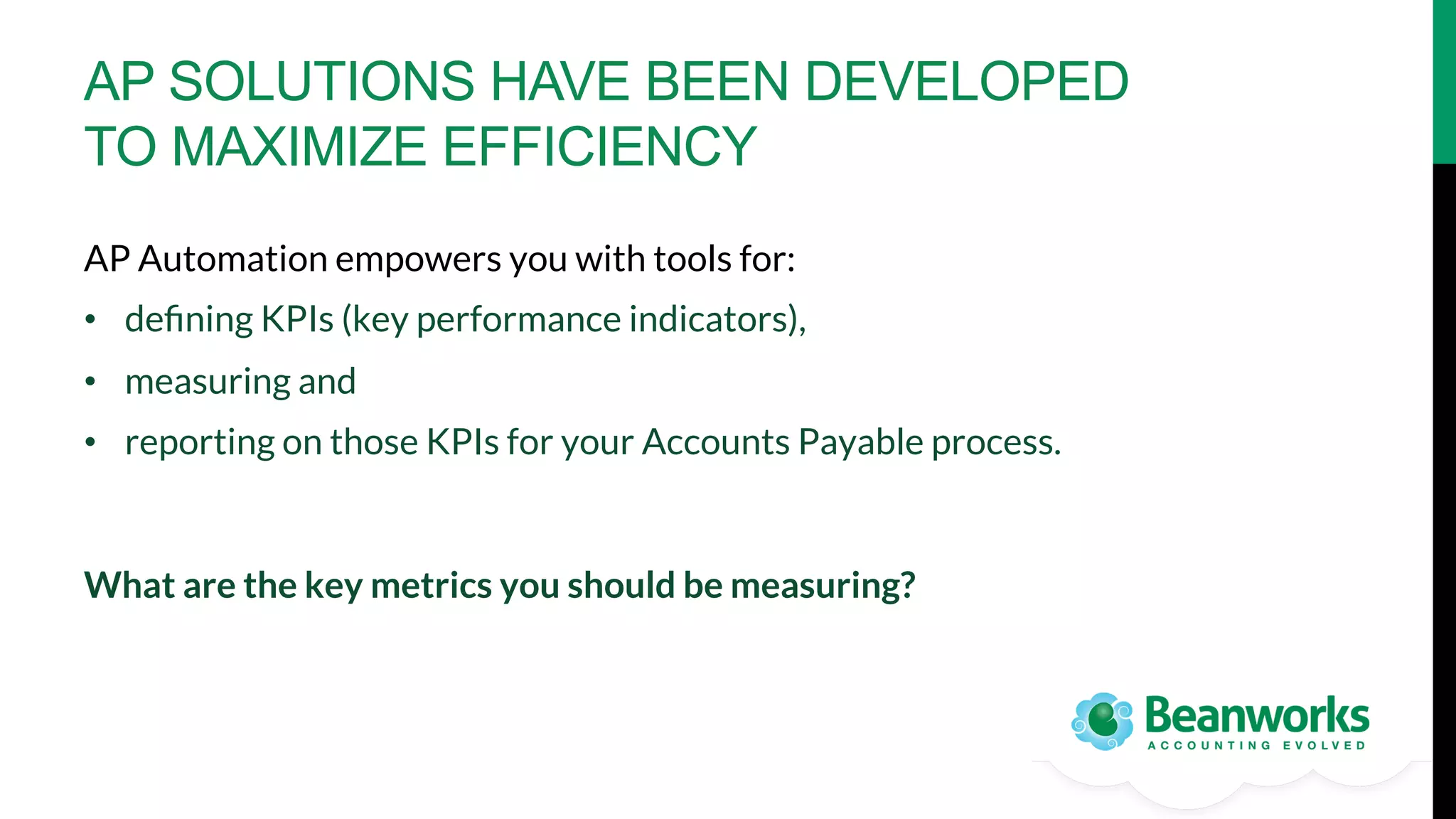 AP SOLUTIONS HAVE BEEN DEVELOPED TO MAXIMIZE EFFICIENCY

AP Automation empowers you with tools for:

• defining KPIs (key performance indicators),
• measuring and
• reporting on those KPIs for your Accounts Payable process.

What are the key metrics you should be measuring?

Beanworks
ACCOUNTING EVOLVED